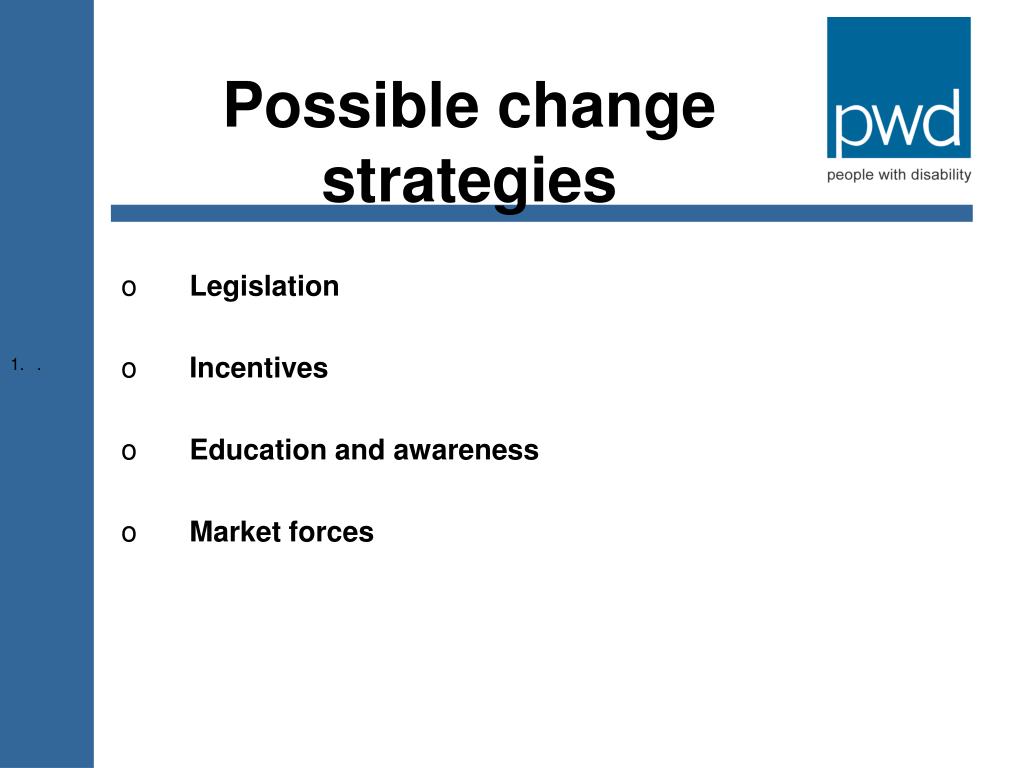 Possible change strategies

pwd
people with disability

1. .

o Legislation

o Incentives

o Education and awareness

o Market forces